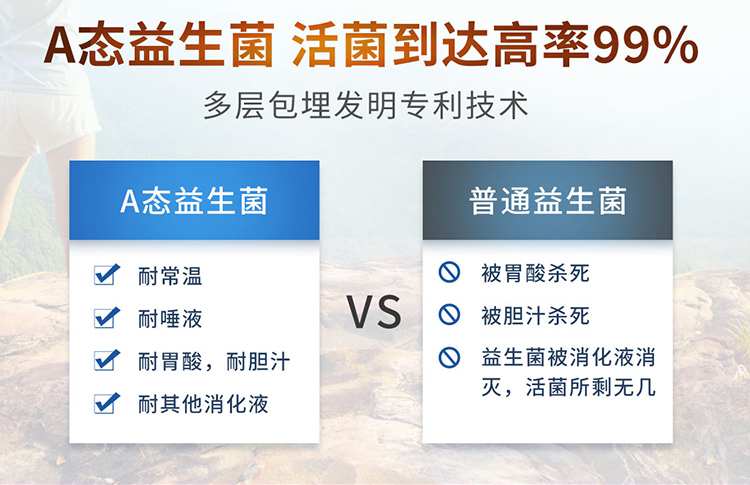 A态益生菌 活菌到达高率99%

多层包埋发明专利技术

A态益生菌

耐常温

耐唾液

耐胃酸，耐胆汁

耐其他消化液

VS

普通益生菌

被胃酸杀死

被胆汁杀死

益生菌被消化液消灭，活菌所剩无几